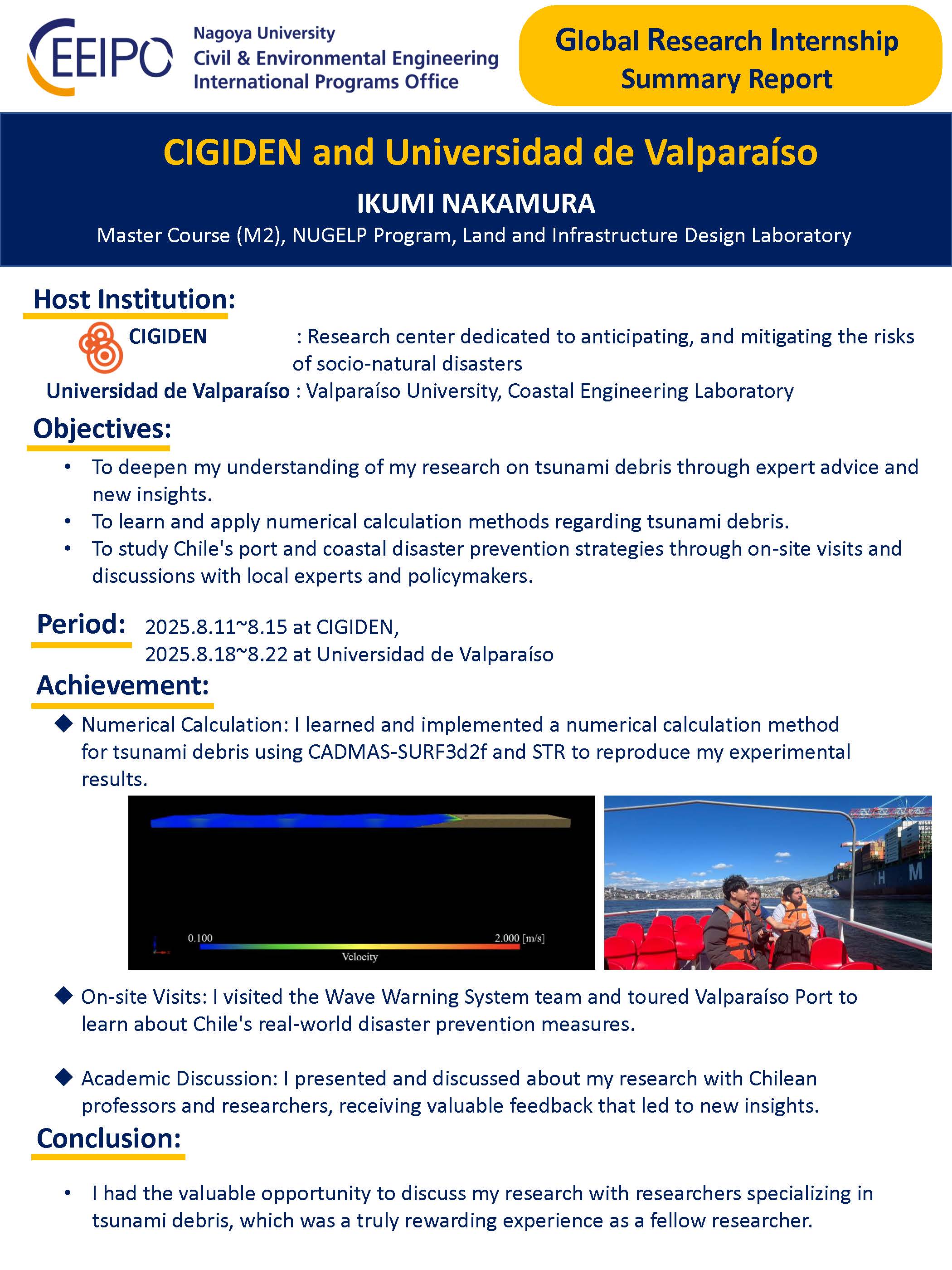 CEEIPO

Nagoya University
Civil & Environmental Engineering
International Programs Office

Global Research Internship
Summary Report

CIGIDEN and Universidad de Valparaíso

IKUMI NAKAMURA

Master Course (M2), NUGELP Program, Land and Infrastructure Design Laboratory

Host Institution:

CIGIDEN : Research center dedicated to anticipating, and mitigating the risks of socio-natural disasters

Universidad de Valparaíso : Valparaíso University, Coastal Engineering Laboratory

Objectives:

• To deepen my understanding of my research on tsunami debris through expert advice and new insights.
• To learn and apply numerical calculation methods regarding tsunami debris.
• To study Chile's port and coastal disaster prevention strategies through on-site visits and discussions with local experts and policymakers.

Period: 2025.8.11~8.15 at CIGIDEN,
2025.8.18~8.22 at Universidad de Valparaíso

Achievement:

◆ Numerical Calculation: I learned and implemented a numerical calculation method for tsunami debris using CADMAS-SURF3d2f and STR to reproduce my experimental results.

0.100
2.000 [m/s]
Velocity

H M

◆ On-site Visits: I visited the Wave Warning System team and toured Valparaíso Port to learn about Chile's real-world disaster prevention measures.

◆ Academic Discussion: I presented and discussed about my research with Chilean professors and researchers, receiving valuable feedback that led to new insights.

Conclusion:

• I had the valuable opportunity to discuss my research with researchers specializing in tsunami debris, which was a truly rewarding experience as a fellow researcher.